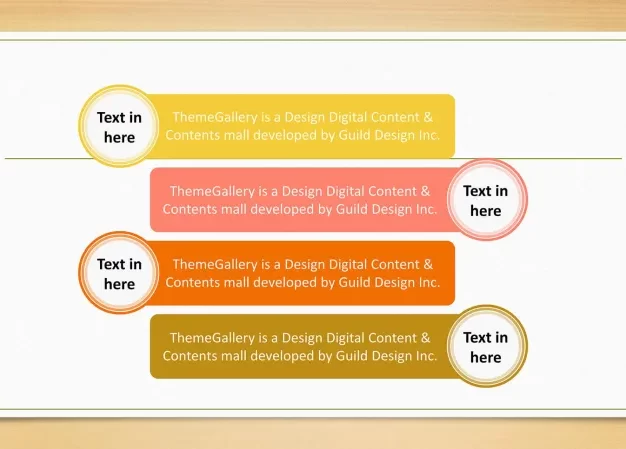 Text in here

ThemeGallery is a Design Digital Content & Contents mall developed by Guild Design Inc.

ThemeGallery is a Design Digital Content & Contents mall developed by Guild Design Inc.

Text in here

Text in here

ThemeGallery is a Design Digital Content & Contents mall developed by Guild Design Inc.

ThemeGallery is a Design Digital Content & Contents mall developed by Guild Design Inc.

Text in here